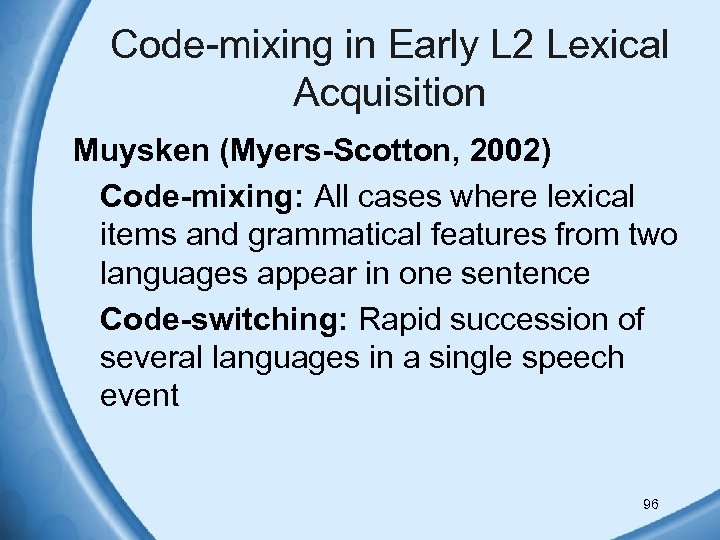 Code-mixing in Early L2 Lexical Acquisition

Muysken (Myers-Scotton, 2002)

Code-mixing: All cases where lexical items and grammatical features from two languages appear in one sentence

Code-switching: Rapid succession of several languages in a single speech event

96